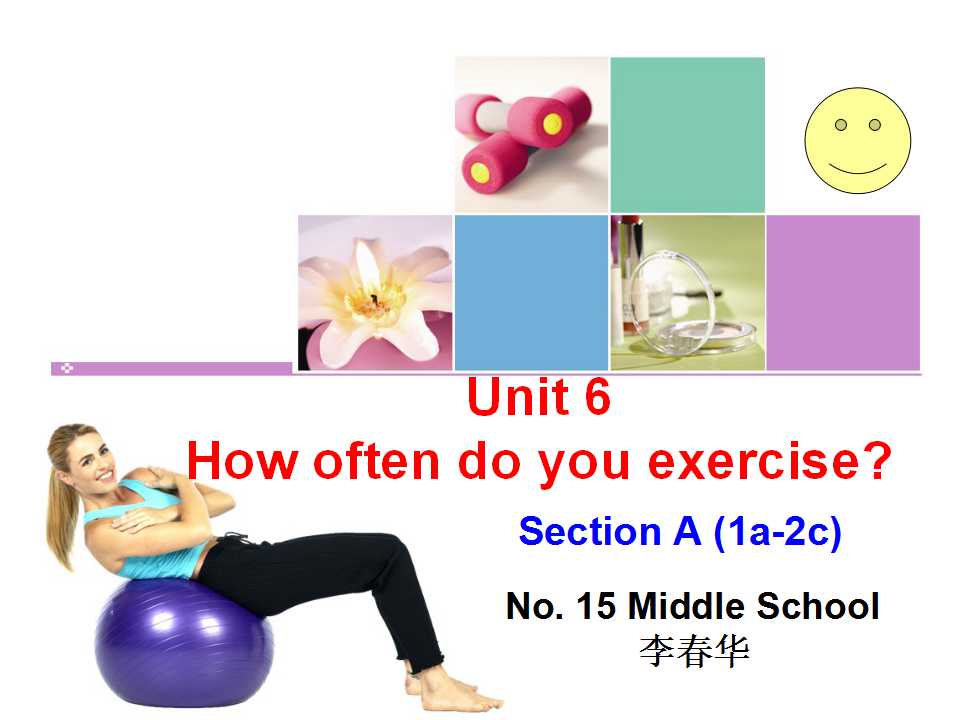 Unit 6
How often do you exercise?

Section A (1a-2c)

No. 15 Middle School
李春华